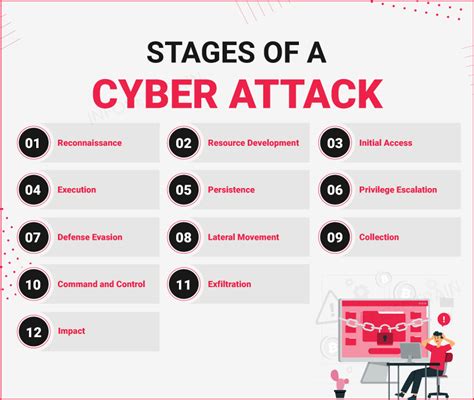 STAGES OF A
CYBER ATTACK

01 Reconnaissance
02 Resource Development
03 Initial Access
04 Execution
05 Persistence
06 Privilege Escalation
07 Defense Evasion
08 Lateral Movement
09 Collection
10 Command and Control
11 Exfiltration
12 Impact